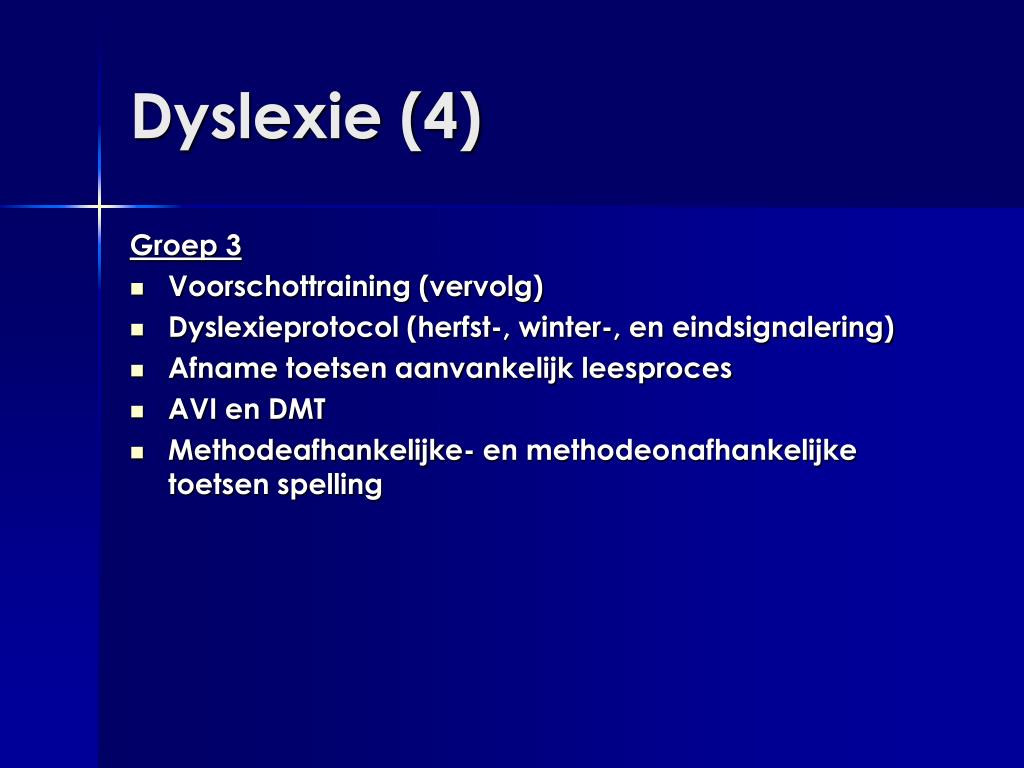 Dyslexie (4)

Groep 3

- Voorschottraining (vervolg)
- Dyslexieprotocol (herfst-, winter-, en eindsignalering)
- Afname toetsen aanvankelijk leesproces
- AVI en DMT
- Methodeafhankelijke- en methodeonafhankelijke toetsen spelling